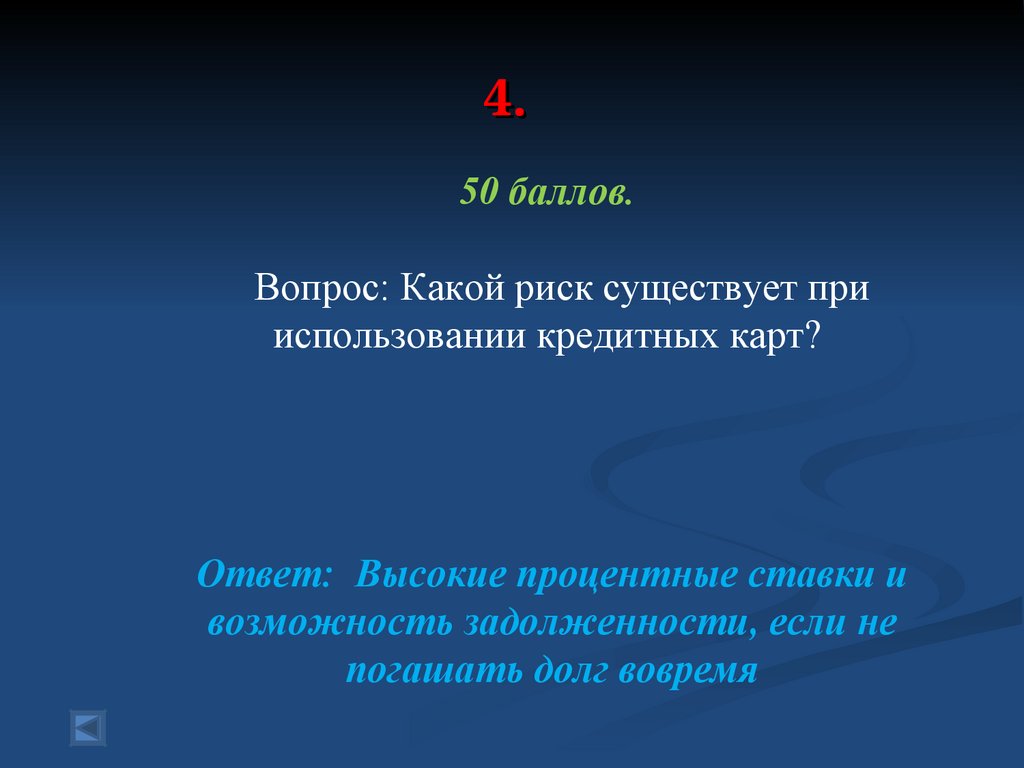 4.

50 баллов.

Вопрос: Какой риск существует при использовании кредитных карт?

Ответ: Высокие процентные ставки и возможность задолженности, если не погашать долг вовремя